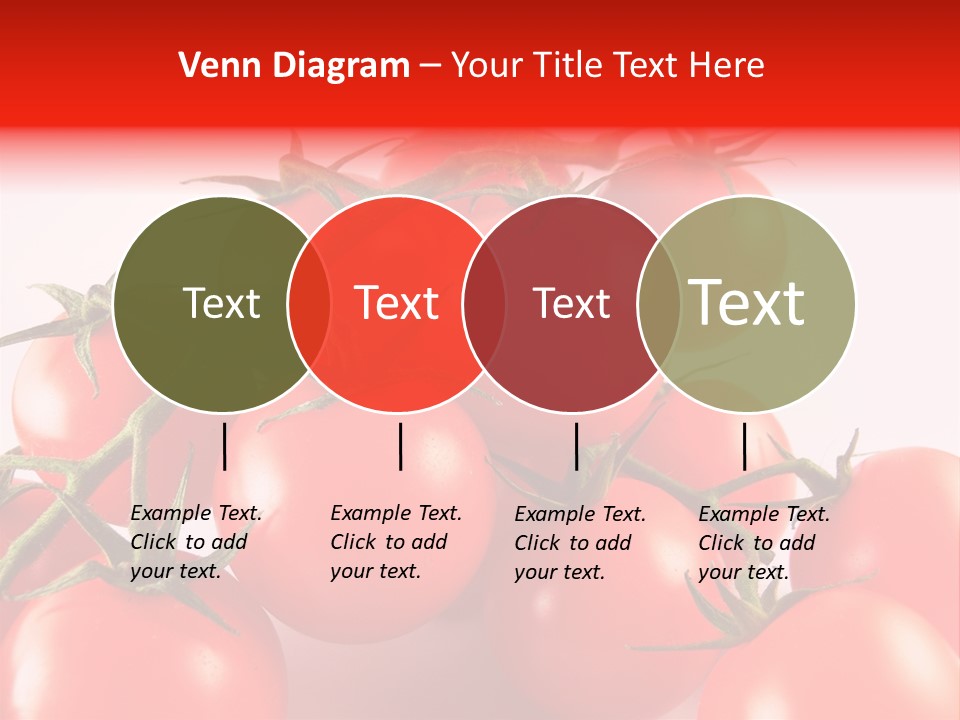 Venn Diagram – Your Title Text Here

Text

Text

Text

Text

Example Text. Click to add your text.

Example Text. Click to add your text.

Example Text. Click to add your text.

Example Text. Click to add your text.